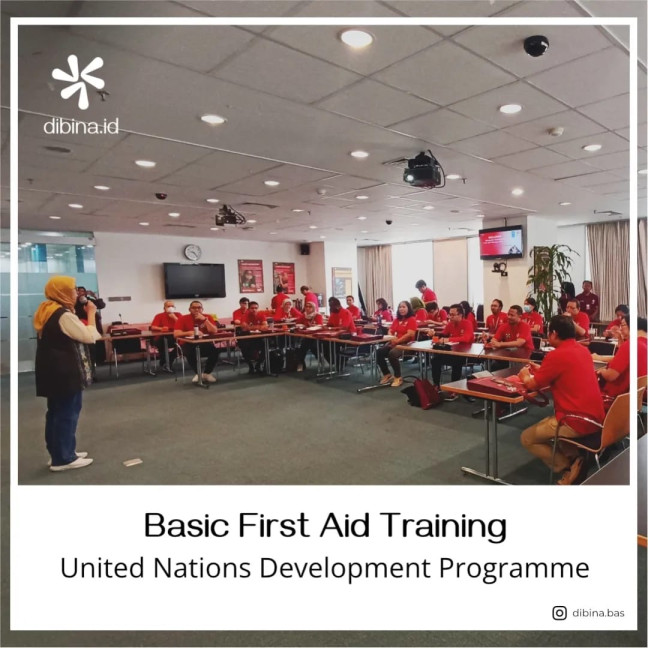 dibina.id

Basic First Aid Training
United Nations Development Programme

dibina.bas